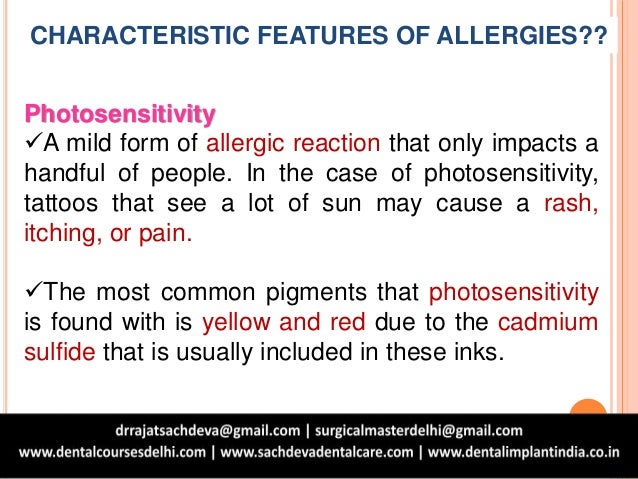 CHARACTERISTIC FEATURES OF ALLERGIES??

Photosensitivity
✓A mild form of allergic reaction that only impacts a handful of people. In the case of photosensitivity, tattoos that see a lot of sun may cause a rash, itching, or pain.

✓The most common pigments that photosensitivity is found with is yellow and red due to the cadmium sulfide that is usually included in these inks.

drrajatsachdeva@gmail.com | surgicalmasterdelhi@gmail.com
www.dentalcoursesdelhi.com | www.sachdevadentalcare.com | www.dentalimplantindia.co.in